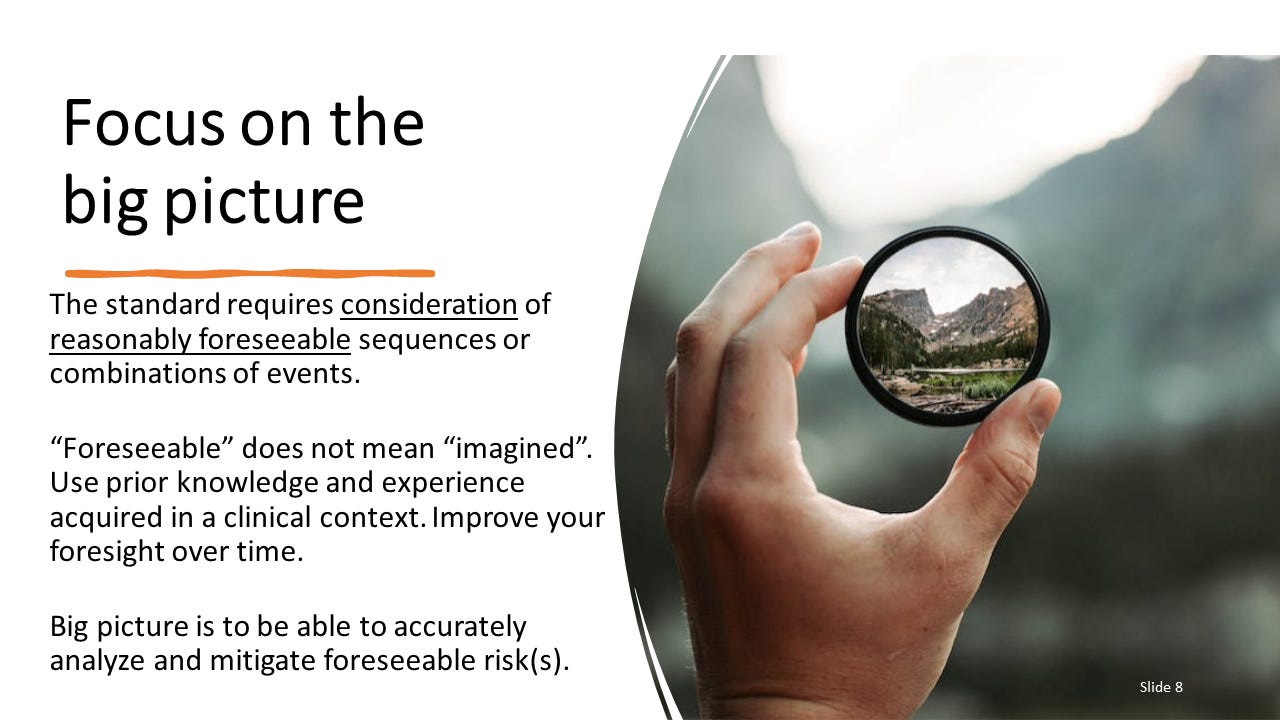 Focus on the big picture

The standard requires consideration of reasonably foreseeable sequences or combinations of events.

“Foreseeable” does not mean “imagined”. Use prior knowledge and experience acquired in a clinical context. Improve your foresight over time.

Big picture is to be able to accurately analyze and mitigate foreseeable risk(s).

Slide 8